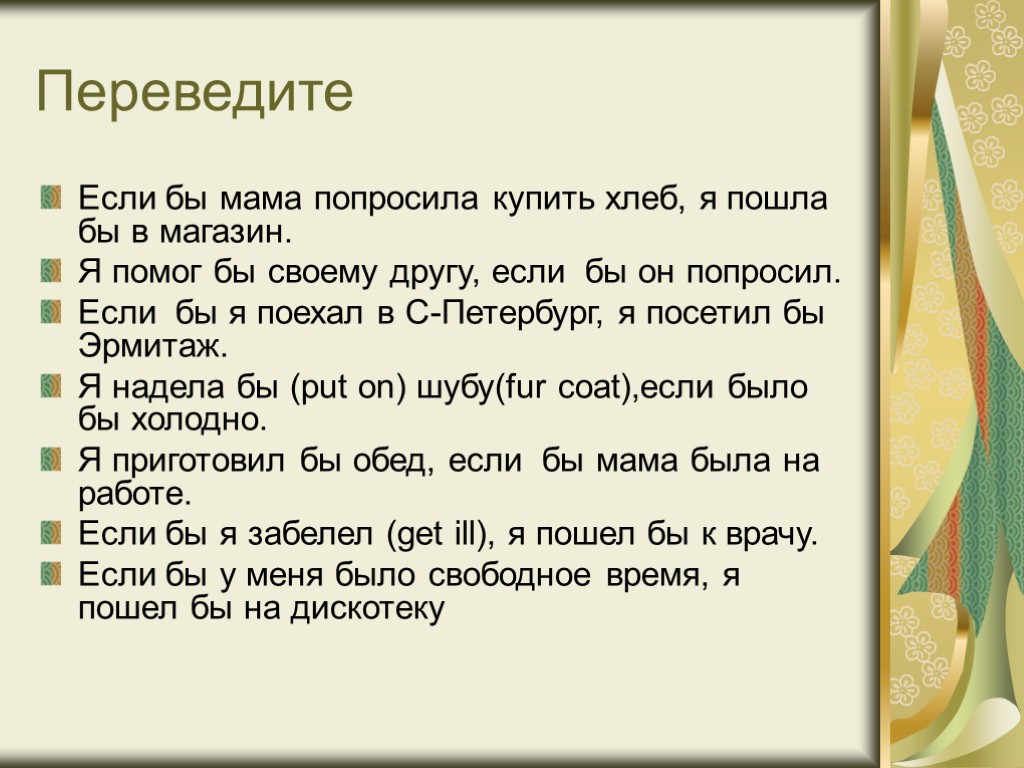 Переведите

Если бы мама попросила купить хлеб, я пошла бы в магазин.

Я помог бы своему другу, если бы он попросил.

Если бы я поехал в С-Петербург, я посетил бы Эрмитаж.

Я надела бы (put on) шубу(fur coat),если было бы холодно.

Я приготовил бы обед, если бы мама была на работе.

Если бы я забелел (get ill), я пошел бы к врачу.

Если бы у меня было свободное время, я пошел бы на дискотеку